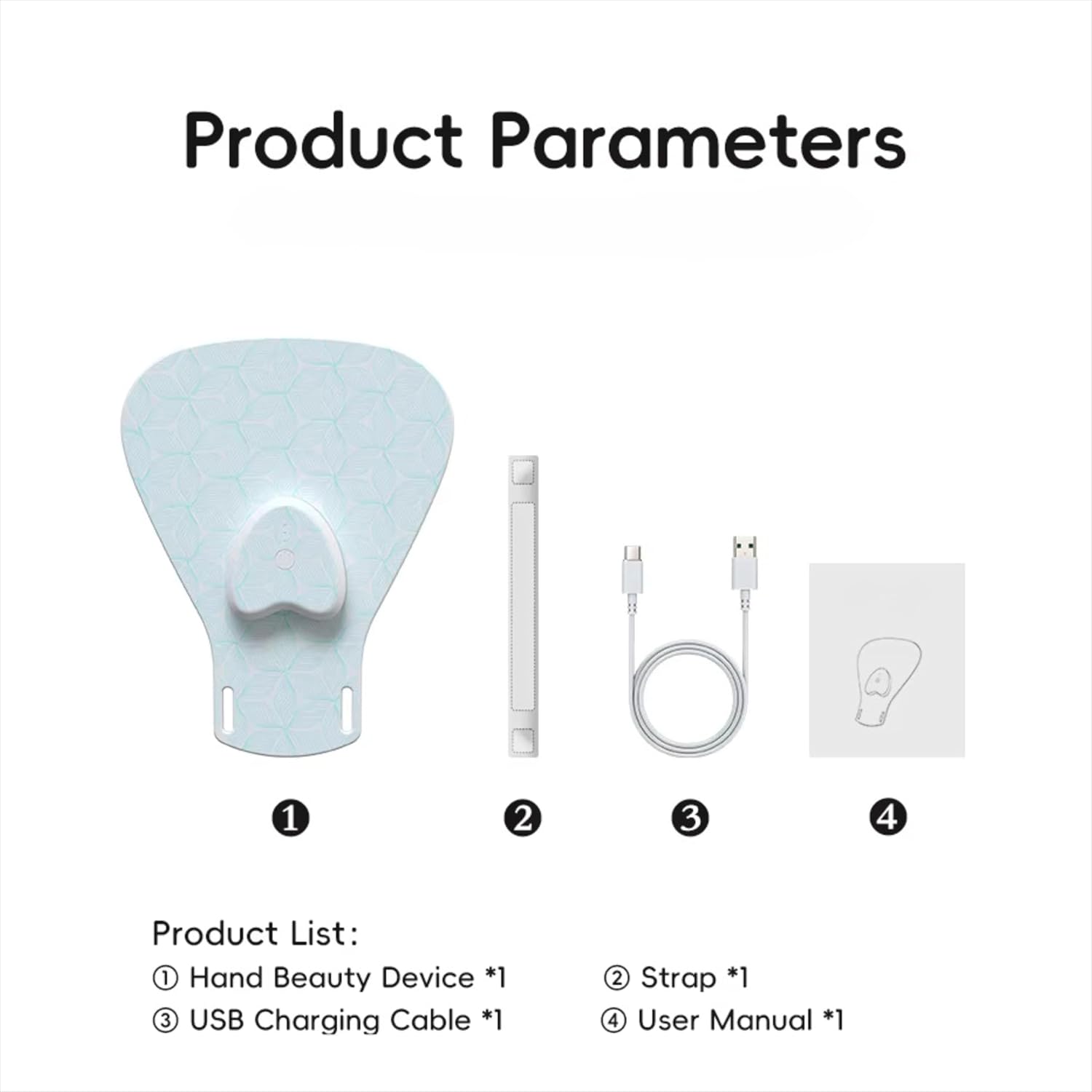 Product Parameters

❶ ❷ ❸ ❹

Product List:

① Hand Beauty Device *1 ② Strap *1

③ USB Charging Cable *1 ④ User Manual *1